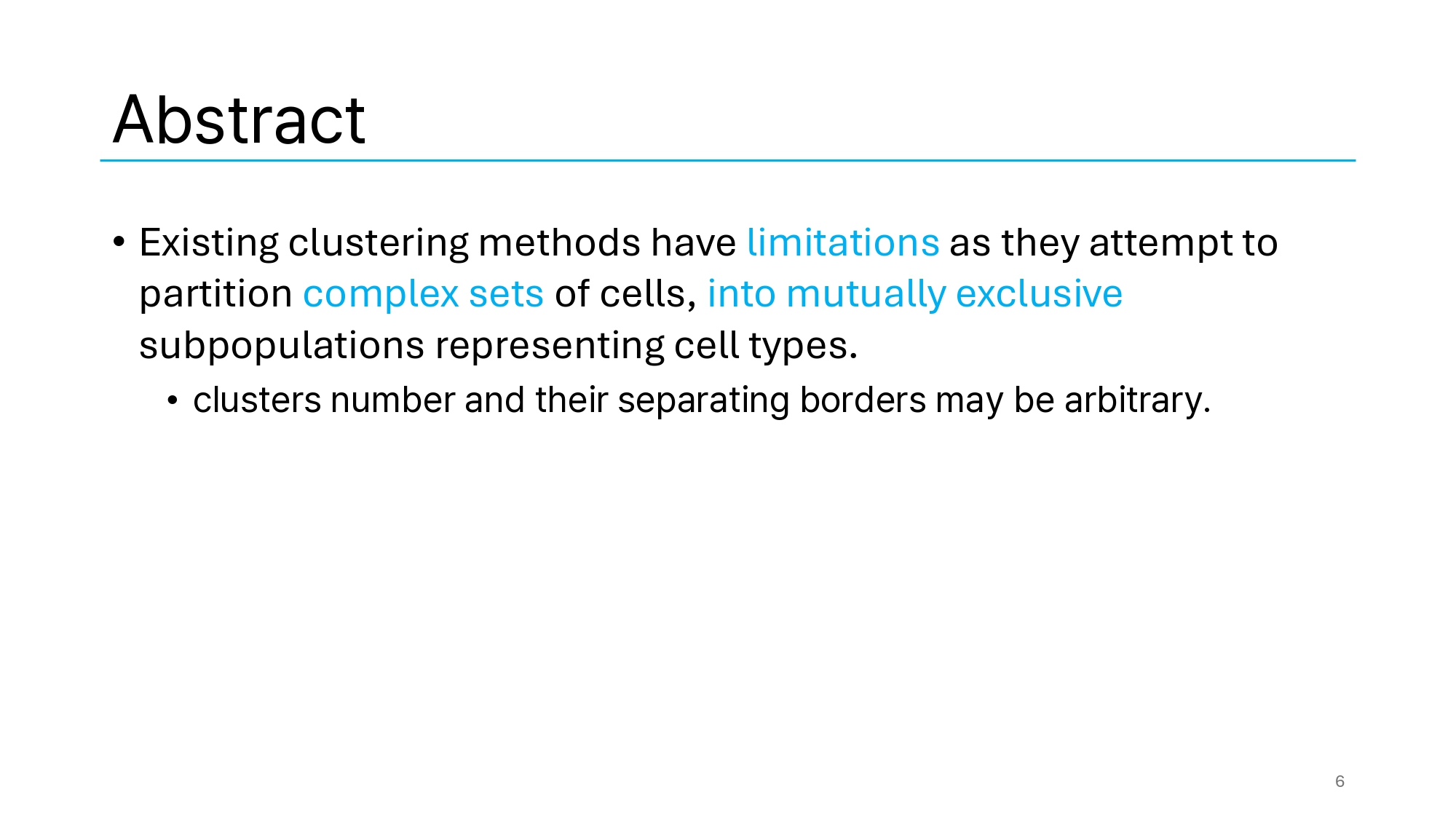 Abstract

• Existing clustering methods have limitations as they attempt to partition complex sets of cells, into mutually exclusive subpopulations representing cell types.

  • clusters number and their separating borders may be arbitrary.

6